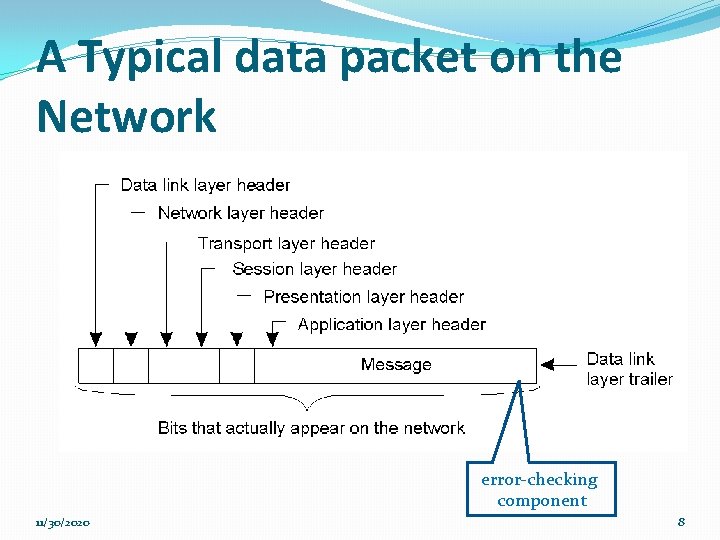 A Typical data packet on the Network

Data link layer header

Network layer header

Transport layer header

Session layer header

Presentation layer header

Application layer header

Message

Data link layer trailer

Bits that actually appear on the network

error-checking component

11/30/2020

8